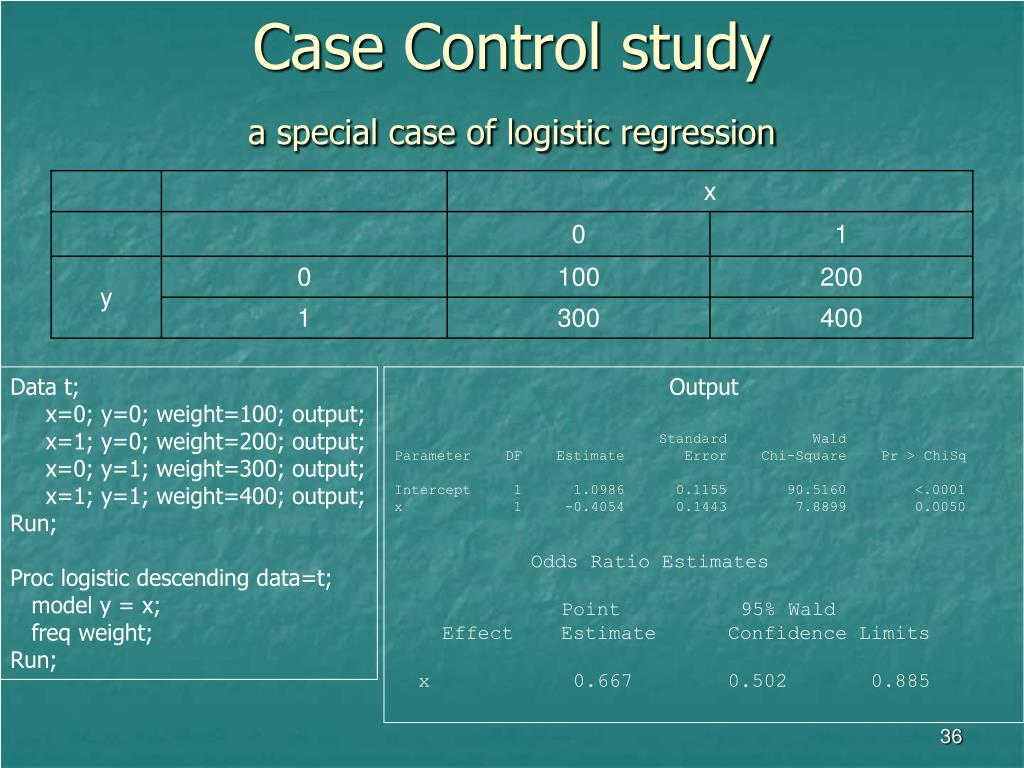 Case Control study

a special case of logistic regression

| | | x | |
|---|---|---|---|
| | | 0 | 1 |
| y | 0 | 100 | 200 |
| | 1 | 300 | 400 |

Data t;
x=0; y=0; weight=100; output;
x=1; y=0; weight=200; output;
x=0; y=1; weight=300; output;
x=1; y=1; weight=400; output;
Run;

Proc logistic descending data=t;
model y = x;
freq weight;
Run;

Output

| Parameter | DF | Estimate | Standard Error | Wald Chi-Square | Pr > ChiSq |
|---|---|---|---|---|---|
| Intercept | 1 | 1.0986 | 0.1155 | 90.5160 | <.0001 |
| x | 1 | -0.4054 | 0.1443 | 7.8899 | 0.0050 |

Odds Ratio Estimates

| Effect | Point Estimate | 95% Wald Confidence Limits | |
|---|---|---|---|
| x | 0.667 | 0.502 | 0.885 |

36